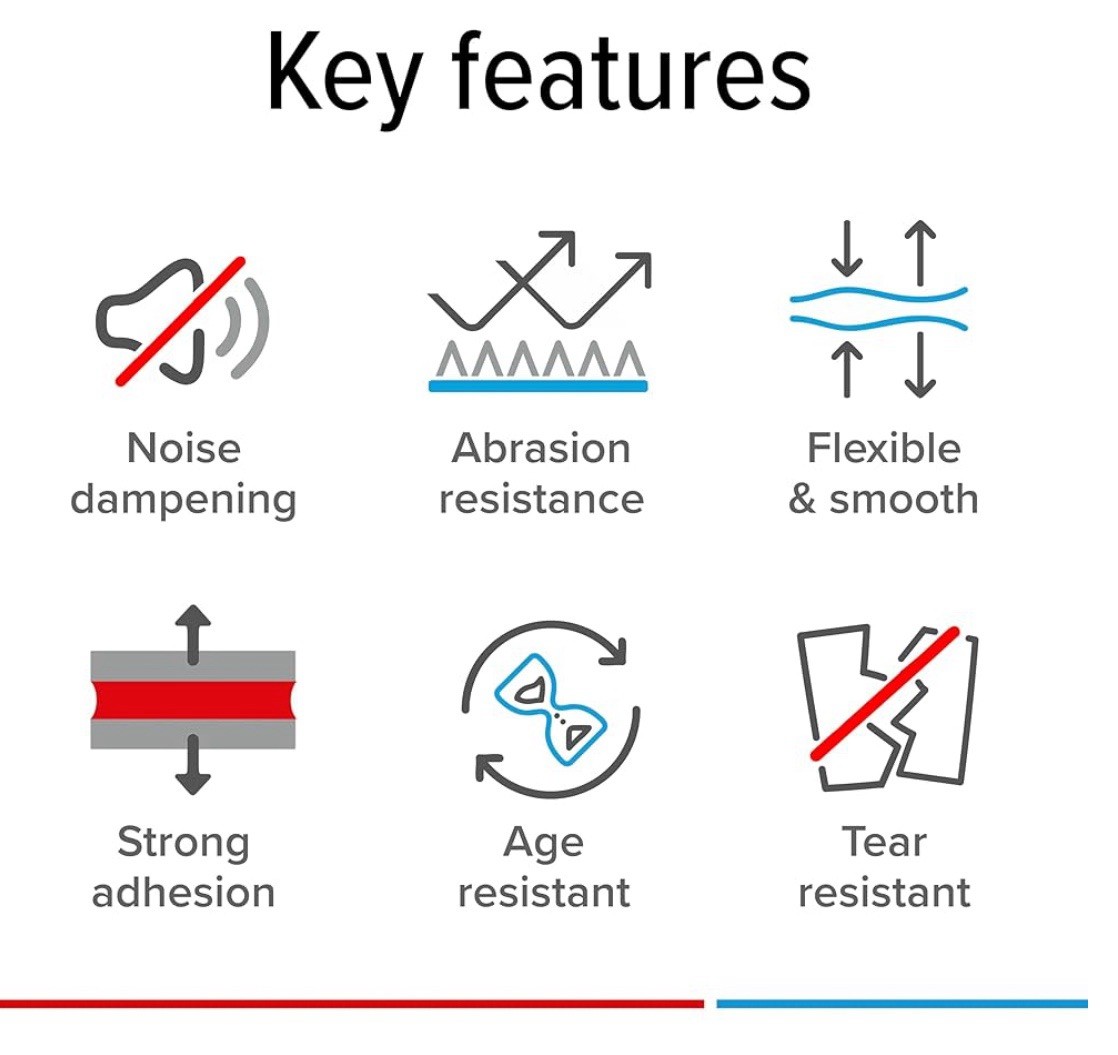 Key features

Noise dampening

Abrasion resistance

Flexible & smooth

Strong adhesion

Age resistant

Tear resistant